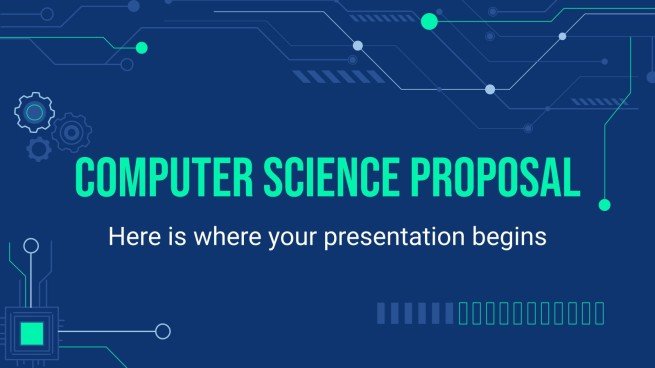 COMPUTER SCIENCE PROPOSAL

Here is where your presentation begins